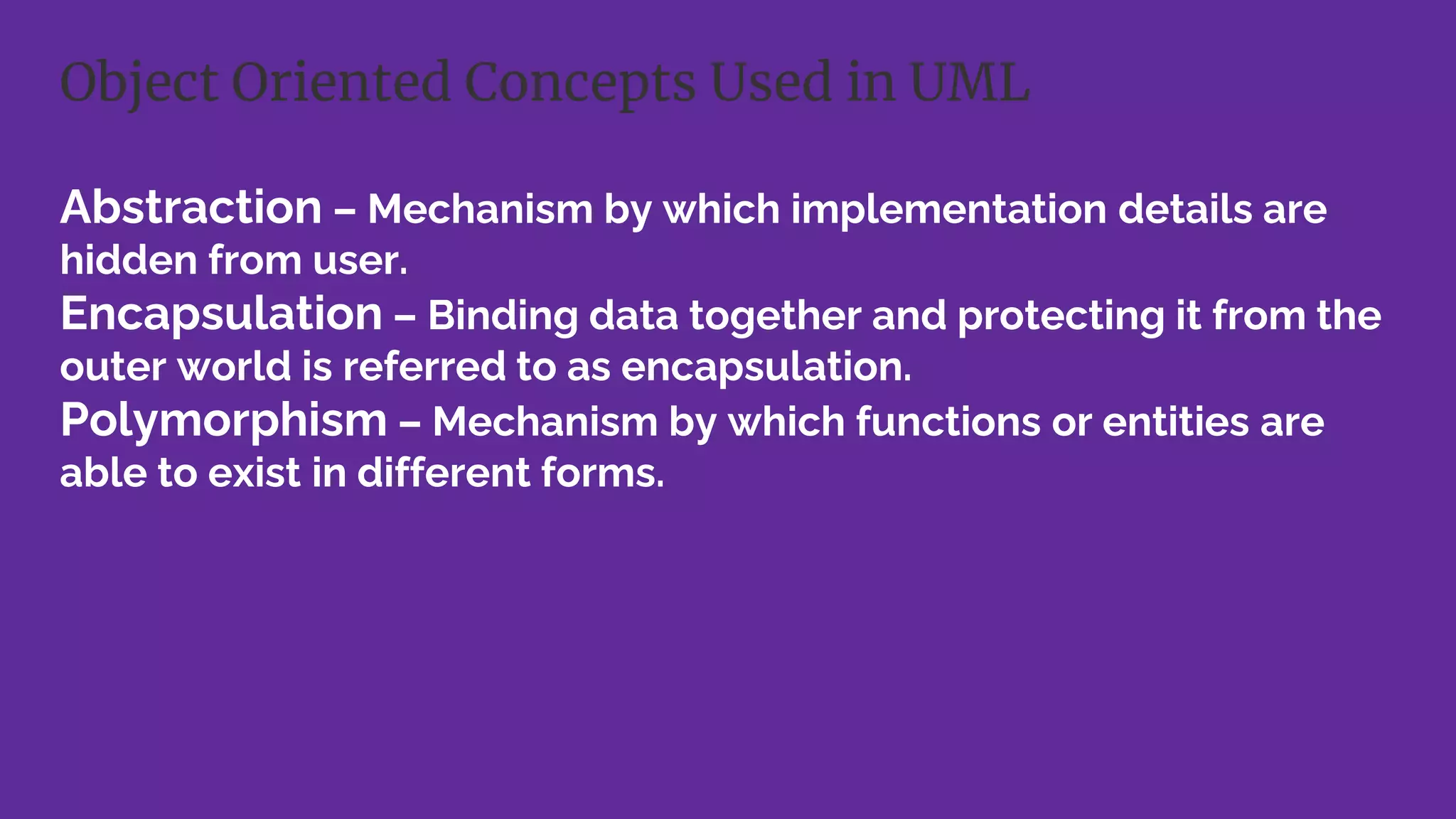 Object Oriented Concepts Used in UML

Abstraction – Mechanism by which implementation details are hidden from user.
Encapsulation – Binding data together and protecting it from the outer world is referred to as encapsulation.
Polymorphism – Mechanism by which functions or entities are able to exist in different forms.